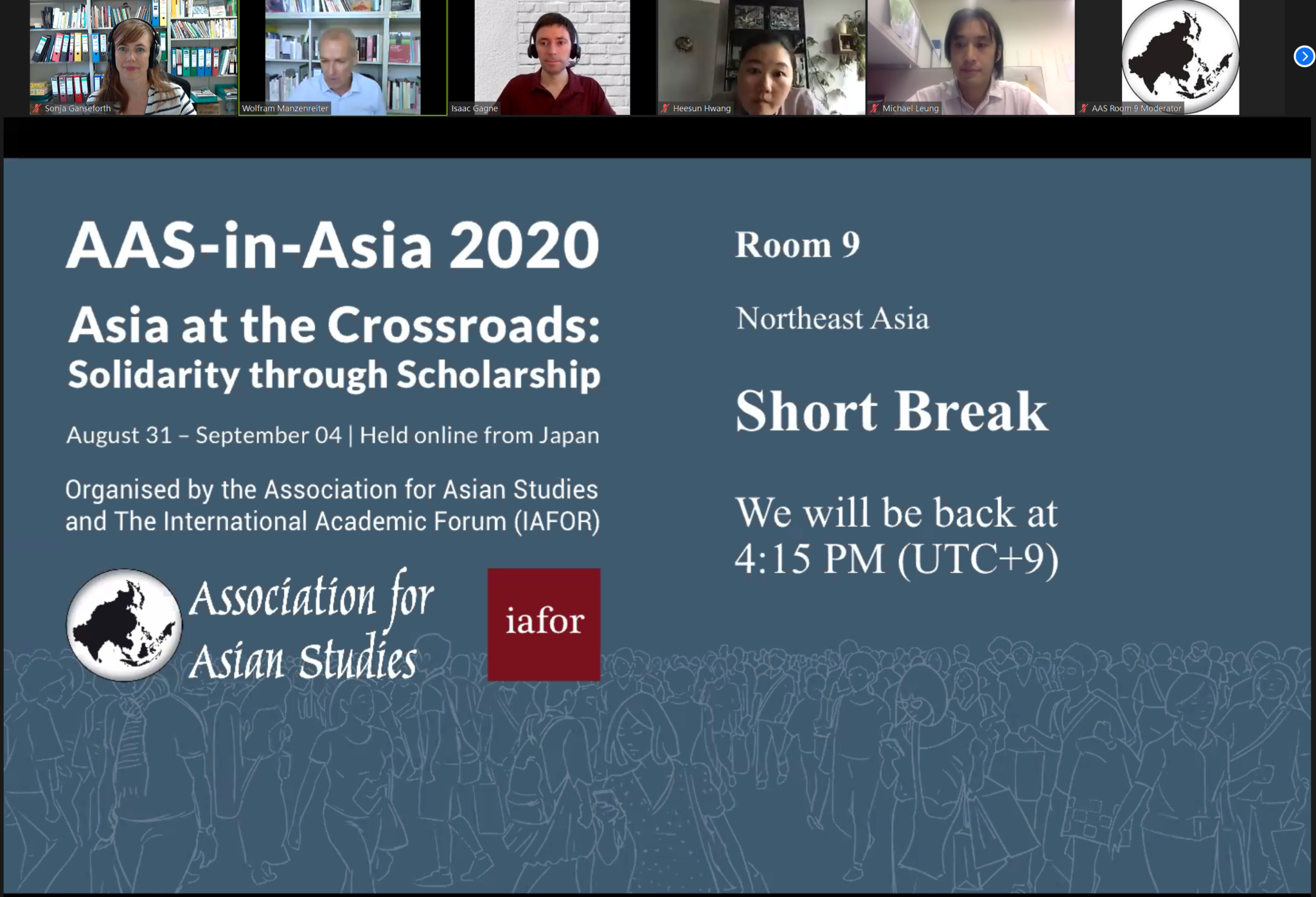 Sonja Ganseforth
Wolfram Manzenreiter
Isaac Gagne
Heesun Hwang
Michael Leung
AAS Room 9 Moderator

AAS-in-Asia 2020

Asia at the Crossroads: Solidarity through Scholarship

August 31 – September 04 | Held online from Japan

Organised by the Association for Asian Studies and The International Academic Forum (IAFOR)

Association for Asian Studies

iafor

Room 9

Northeast Asia

Short Break

We will be back at 4:15 PM (UTC+9)